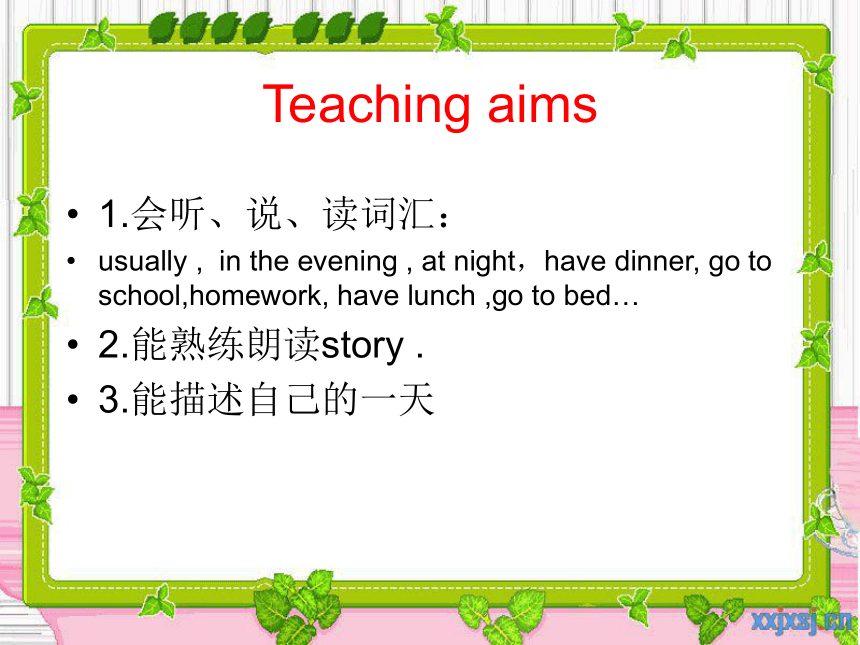 Teaching aims

• 1.会听、说、读词汇：

• usually , in the evening , at night，have dinner, go to school,homework, have lunch ,go to bed…

• 2.能熟练朗读story .

• 3.能描述自己的一天

xxjxsj.cn